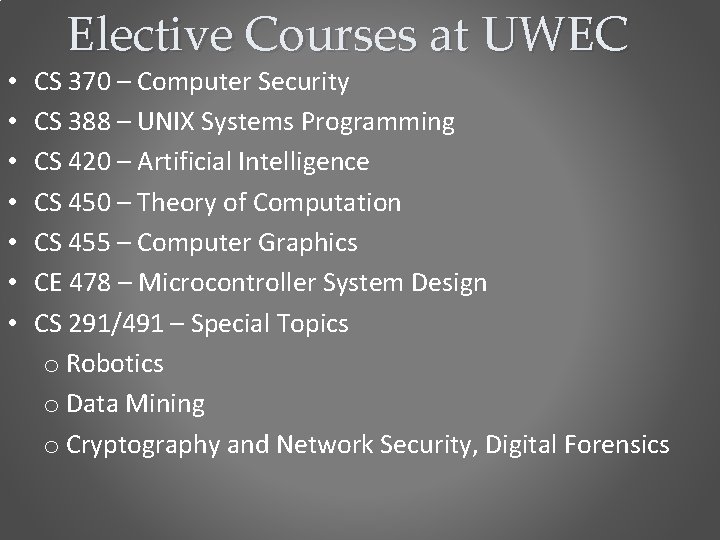 Elective Courses at UWEC

• CS 370 – Computer Security
• CS 388 – UNIX Systems Programming
• CS 420 – Artificial Intelligence
• CS 450 – Theory of Computation
• CS 455 – Computer Graphics
• CE 478 – Microcontroller System Design
• CS 291/491 – Special Topics
  o Robotics
  o Data Mining
  o Cryptography and Network Security, Digital Forensics